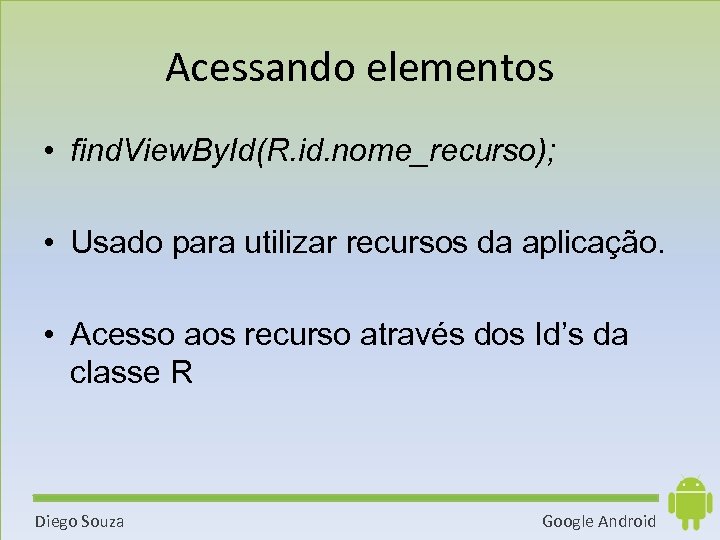 Acessando elementos

• findViewById(R.id.nome_recurso);

• Usado para utilizar recursos da aplicação.

• Acesso aos recurso através dos Id's da classe R

Diego Souza

Google Android